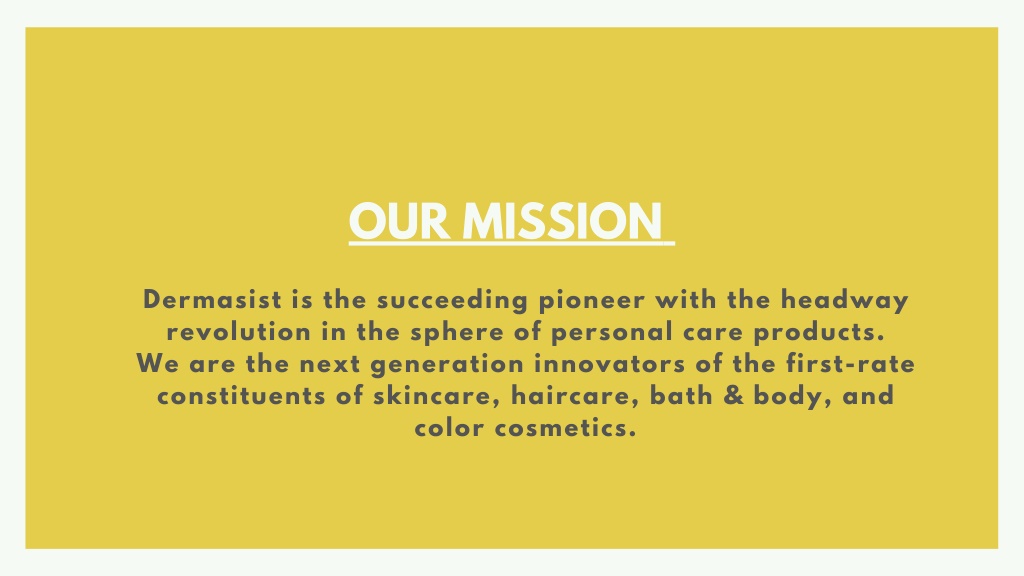 OUR MISSION

Dermasist is the succeeding pioneer with the headway revolution in the sphere of personal care products. We are the next generation innovators of the first-rate constituents of skincare, haircare, bath & body, and color cosmetics.